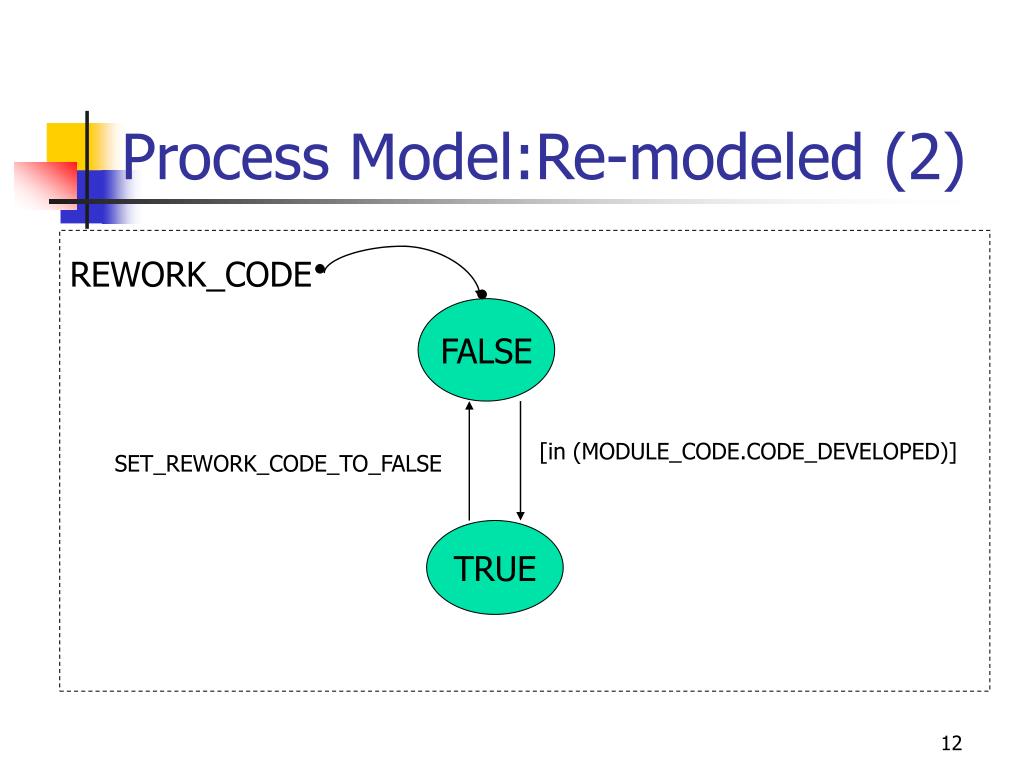 Process Model:Re-modeled (2)

REWORK_CODE

FALSE

SET_REWORK_CODE_TO_FALSE

[in (MODULE_CODE.CODE_DEVELOPED)]

TRUE

12